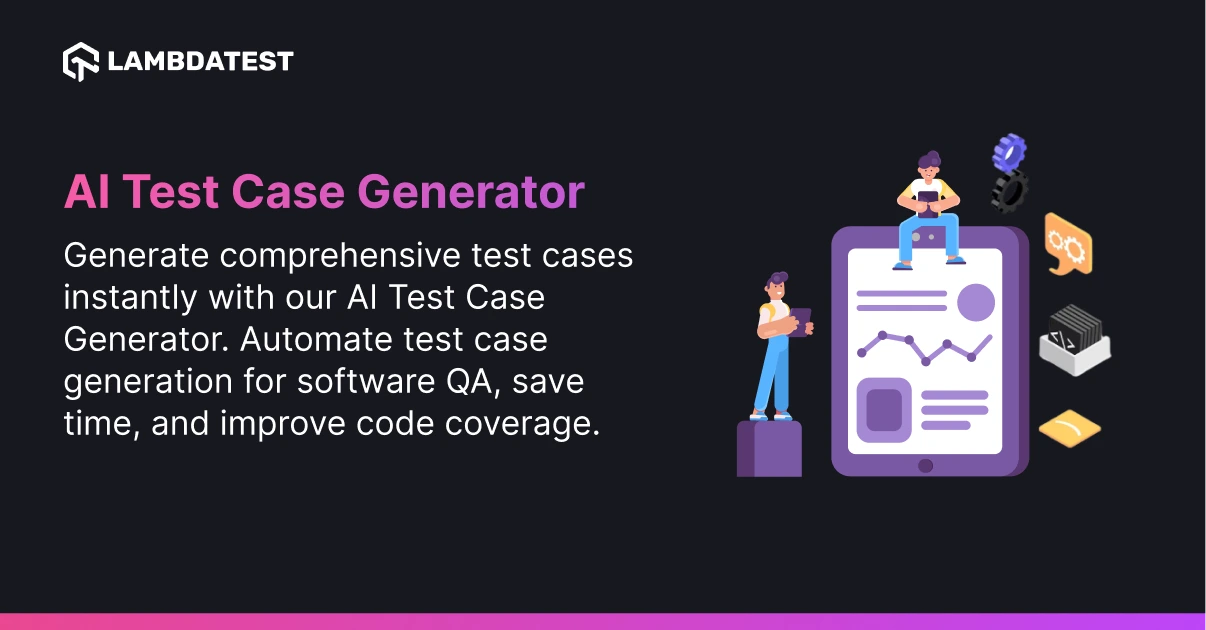 LAMBDATEST

AI Test Case Generator

Generate comprehensive test cases instantly with our AI Test Case Generator. Automate test case generation for software QA, save time, and improve code coverage.